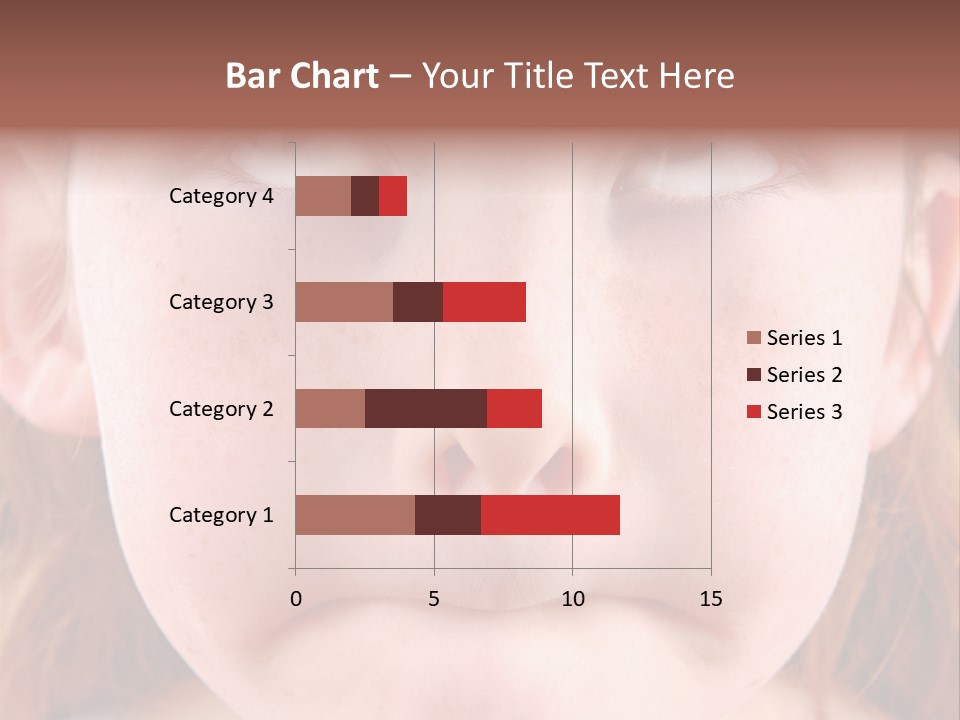 Bar Chart – Your Title Text Here

Category 4
Category 3
Category 2
Category 1

0
5
10
15

Series 1
Series 2
Series 3